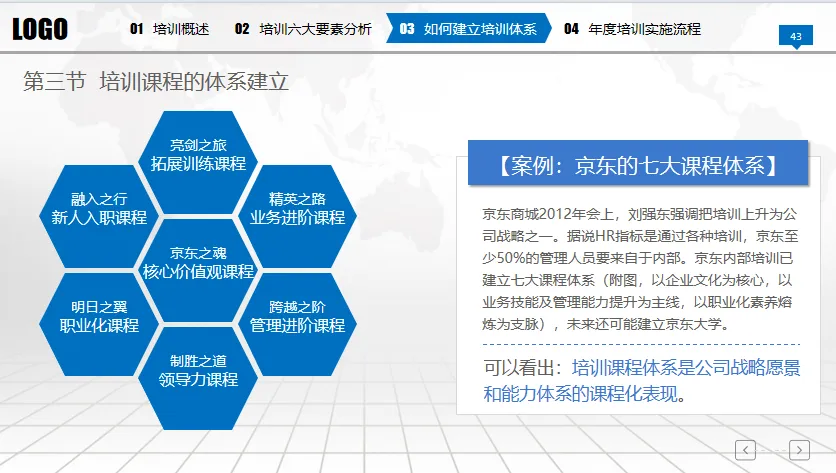 LOGO

01 培训概述 02 培训六大要素分析 03 如何建立培训体系 04 年度培训实施流程

43

第三节 培训课程的体系建立

亮剑之旅
拓展训练课程

融入之行
新人入职课程

精英之路
业务进阶课程

京东之魂
核心价值观课程

明日之翼
职业化课程

跨越之阶
管理进阶课程

制胜之道
领导力课程

【案例：京东的七大课程体系】

京东商城2012年会上，刘强东强调把培训上升为公司战略之一。据说HR指标是通过各种培训，京东至少50%的管理人员要来自于内部。京东内部培训已建立七大课程体系（附图，以企业文化为核心，以业务技能及管理能力提升为主线，以职业化素养熔炼为支脉），未来还可能建立京东大学。

可以看出：培训课程体系是公司战略愿景和能力体系的课程化表现。